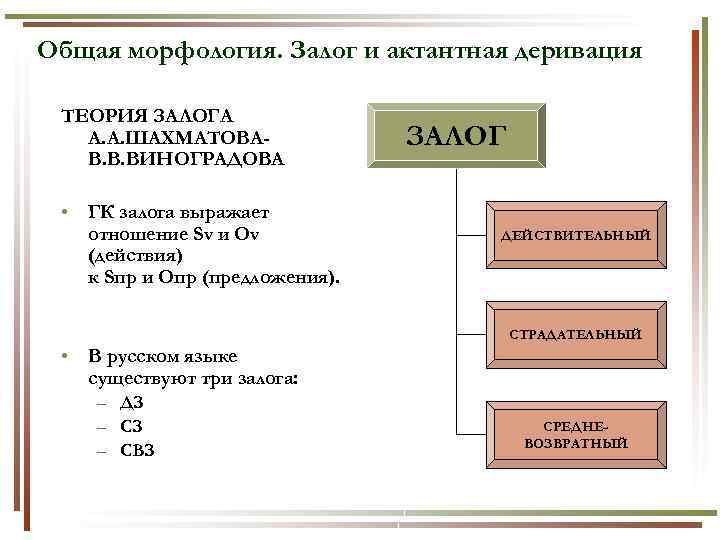 Общая морфология. Залог и актантная деривация

ТЕОРИЯ ЗАЛОГА А.А.ШАХМАТОВА-В.В.ВИНОГРАДОВА

• ГК залога выражает отношение Sv и Ov (действия) к Sпр и Oпр (предложения).

• В русском языке существуют три залога:
– ДЗ
– СЗ
– СВЗ

ЗАЛОГ

ДЕЙСТВИТЕЛЬНЫЙ

СТРАДАТЕЛЬНЫЙ

СРЕДНЕ-ВОЗВРАТНЫЙ